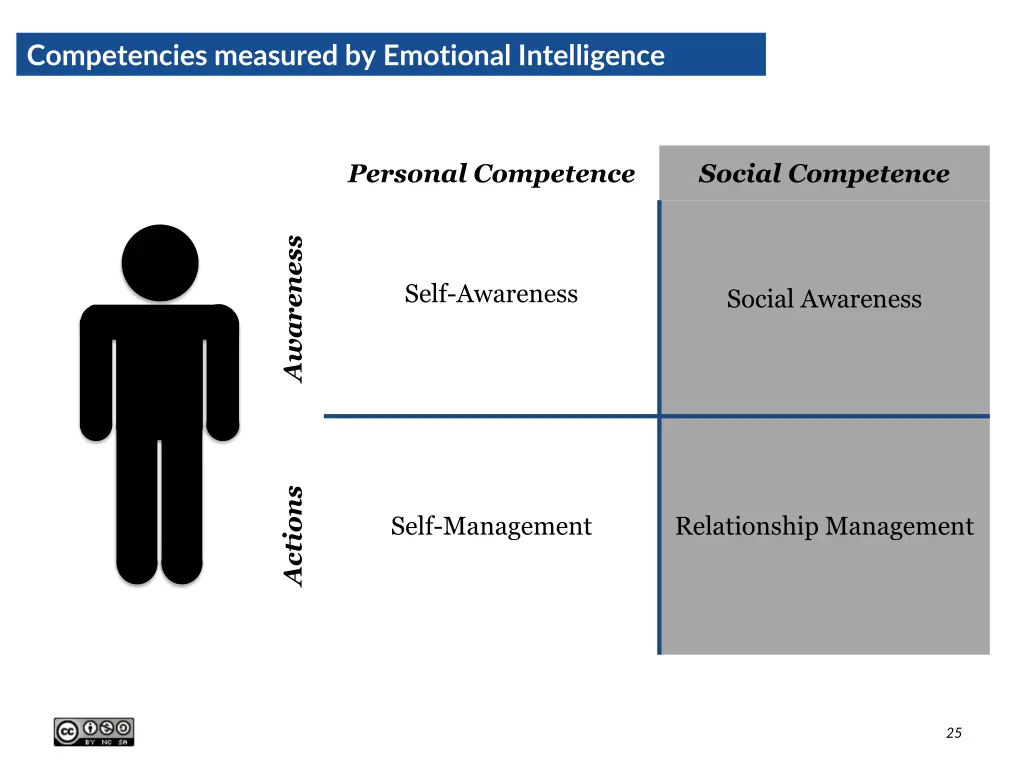 Competencies measured by Emotional Intelligence

| | Personal Competence | Social Competence |
|---|---|---|
| Awareness | Self-Awareness | Social Awareness |
| Actions | Self-Management | Relationship Management |

cc BY NC SA

25